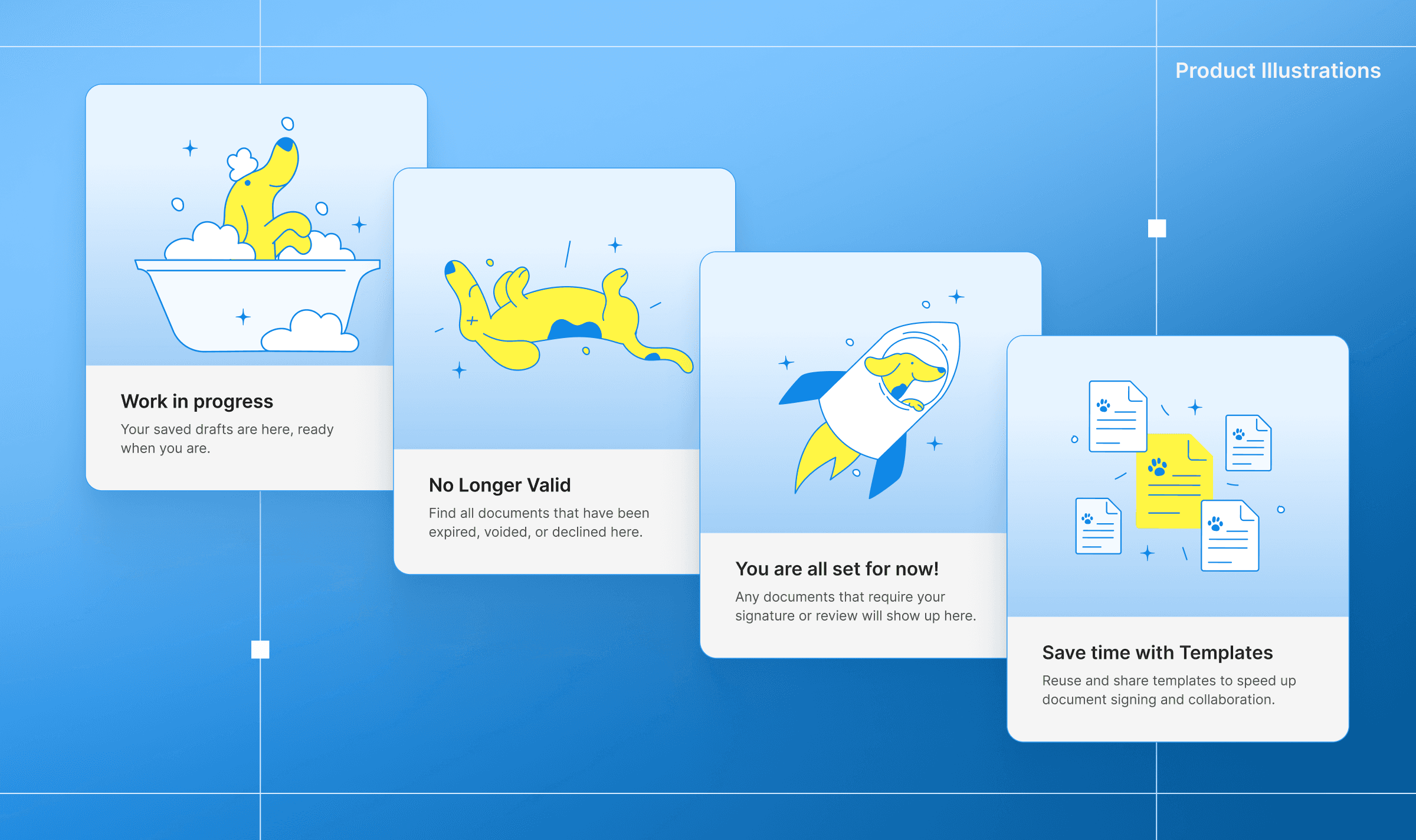 Product Illustrations

Work in progress
Your saved drafts are here, ready when you are.

No Longer Valid
Find all documents that have been expired, voided, or declined here.

You are all set for now!
Any documents that require your signature or review will show up here.

Save time with Templates
Reuse and share templates to speed up document signing and collaboration.